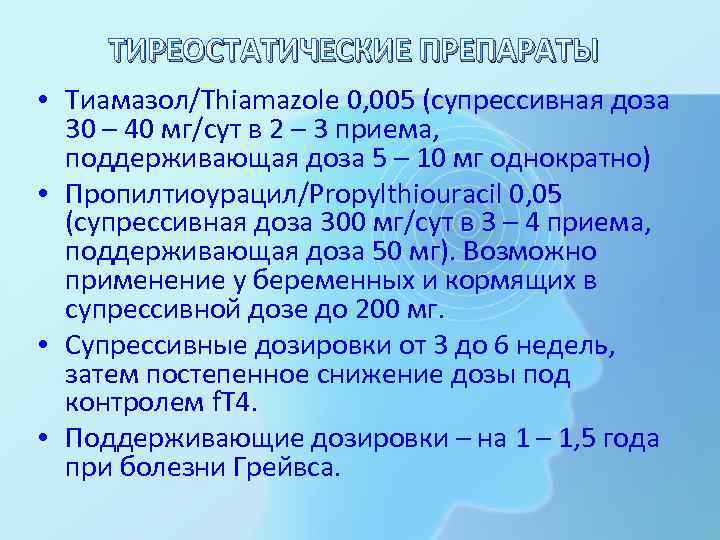 ТИРЕОСТАТИЧЕСКИЕ ПРЕПАРАТЫ

• Тиамазол/Thiamazole 0,005 (супрессивная доза 30 – 40 мг/сут в 2 – 3 приема, поддерживающая доза 5 – 10 мг однократно)

• Пропилтиоурацил/Propylthiouracil 0,05 (супрессивная доза 300 мг/сут в 3 – 4 приема, поддерживающая доза 50 мг). Возможно применение у беременных и кормящих в супрессивной дозе до 200 мг.

• Супрессивные дозировки от 3 до 6 недель, затем постепенное снижение дозы под контролем fT4.

• Поддерживающие дозировки – на 1 – 1,5 года при болезни Грейвса.